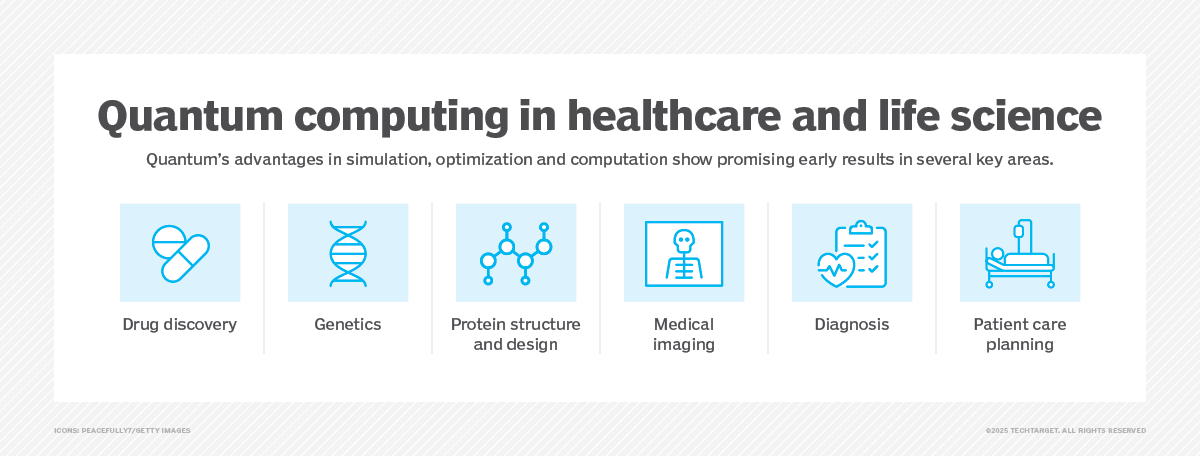 Quantum computing in healthcare and life science

Quantum's advantages in simulation, optimization and computation show promising early results in several key areas.

Drug discovery

Genetics

Protein structure and design

Medical imaging

Diagnosis

Patient care planning

ICONS: PEACEFULLY7/GETTY IMAGES

©2025 TECHTARGET. ALL RIGHTS RESERVED